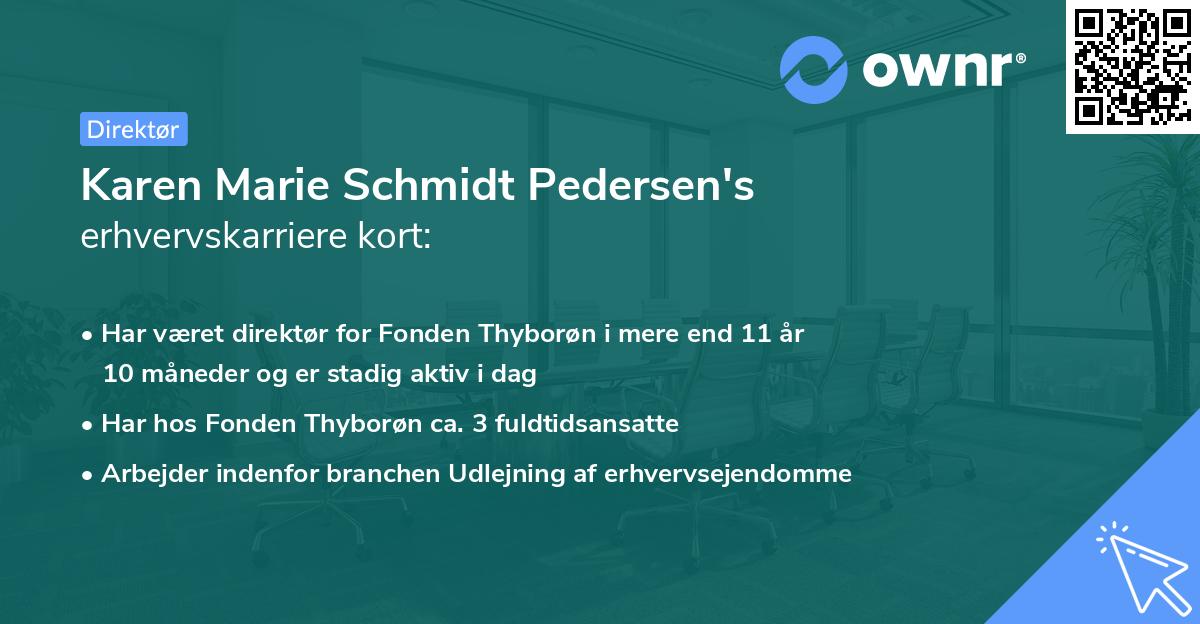 ownr®

Direktør

Karen Marie Schmidt Pedersen's
erhvervskarriere kort:

• Har været direktør for Fonden Thyborøn i mere end 11 år 10 måneder og er stadig aktiv i dag

• Har hos Fonden Thyborøn ca. 3 fuldtidsansatte

• Arbejder indenfor branchen Udlejning af erhvervsejendomme